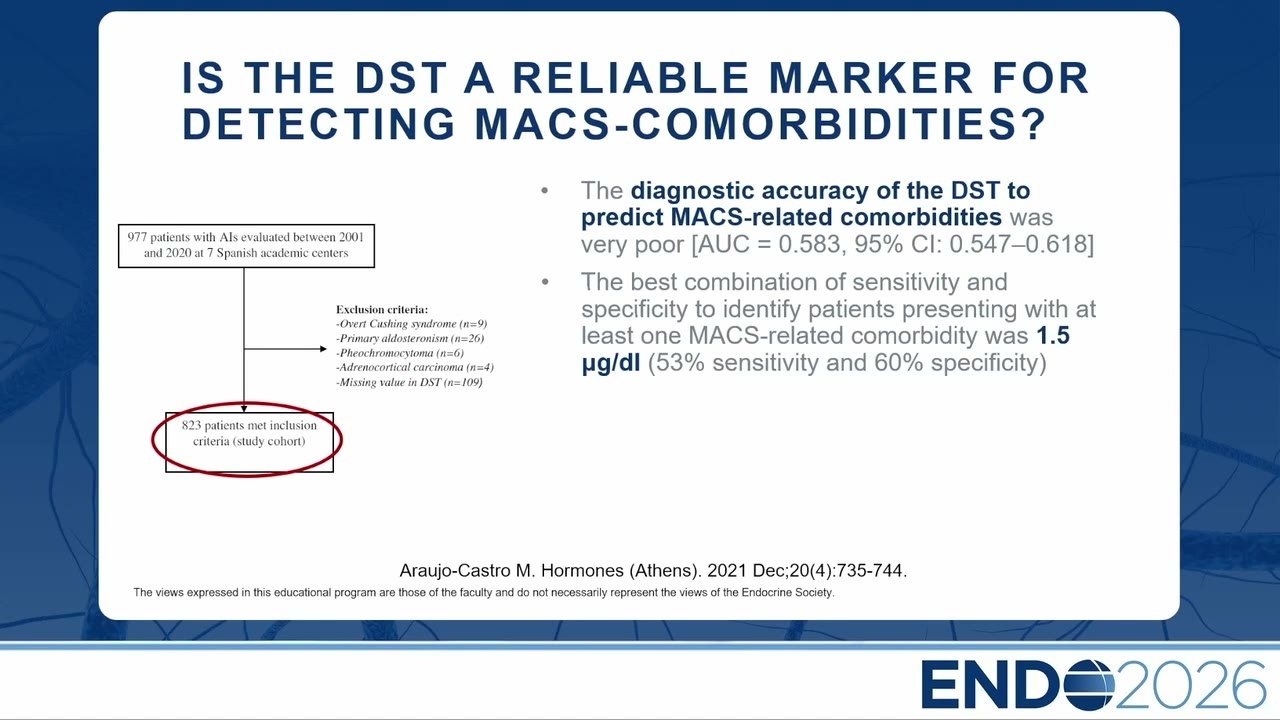 IS THE DST A RELIABLE MARKER FOR DETECTING MACS-COMORBIDITIES?

977 patients with AIs evaluated between 2001 and 2020 at 7 Spanish academic centers

Exclusion criteria:
-Overt Cushing syndrome (n=9)
-Primary aldosteronism (n=26)
-Pheochromocytoma (n=6)
-Adrenocortical carcinoma (n=4)
-Missing value in DST (n=109)

823 patients met inclusion criteria (study cohort)

• The diagnostic accuracy of the DST to predict MACS-related comorbidities was very poor [AUC = 0.583, 95% CI: 0.547–0.618]

• The best combination of sensitivity and specificity to identify patients presenting with at least one MACS-related comorbidity was 1.5 µg/dl (53% sensitivity and 60% specificity)

Araujo-Castro M. Hormones (Athens). 2021 Dec;20(4):735-744.

The views expressed in this educational program are those of the faculty and do not necessarily represent the views of the Endocrine Society.

ENDO2026